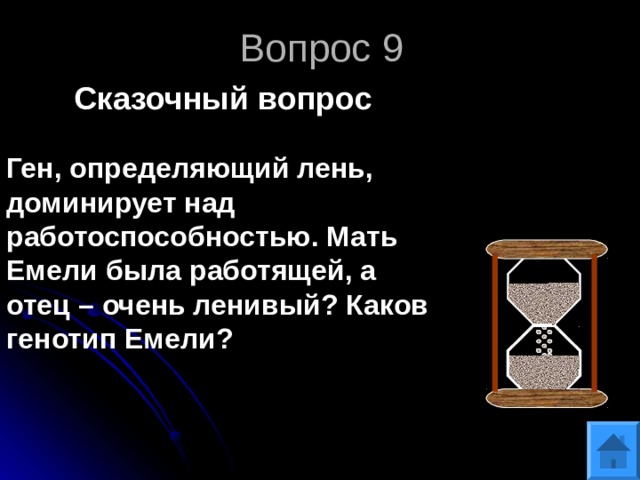 Вопрос 9

Сказочный вопрос

Ген, определяющий лень, доминирует над работоспособностью. Мать Емели была работящей, а отец – очень ленивый? Каков генотип Емели?